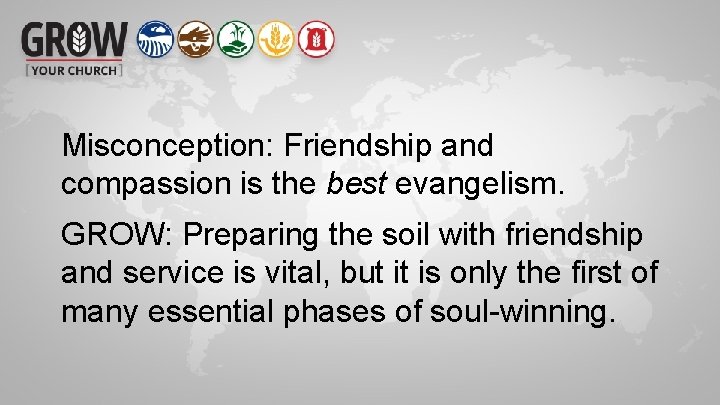 GROW
YOUR CHURCH

Misconception: Friendship and compassion is the best evangelism.

GROW: Preparing the soil with friendship and service is vital, but it is only the first of many essential phases of soul-winning.